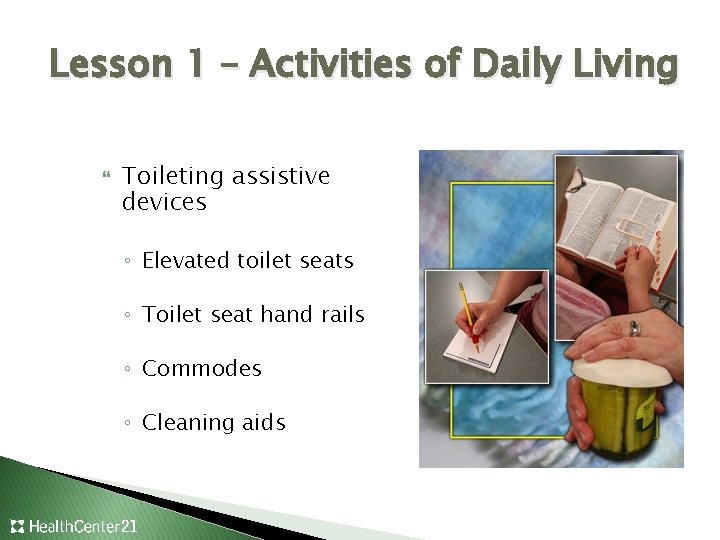 Lesson 1 – Activities of Daily Living

Toileting assistive devices

◦ Elevated toilet seats

◦ Toilet seat hand rails

◦ Commodes

◦ Cleaning aids

HealthCenter21